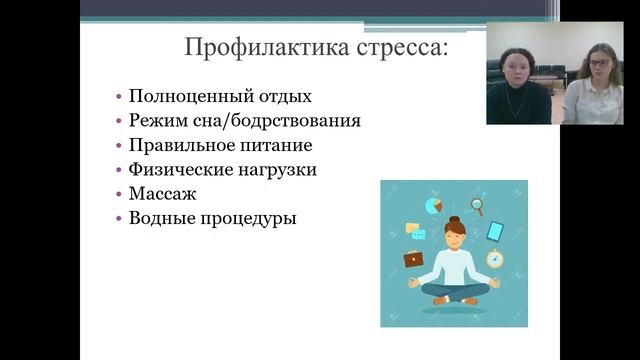 Профилактика стресса:

• Полноценный отдых
• Режим сна/бодрствования
• Правильное питание
• Физические нагрузки
• Массаж
• Водные процедуры